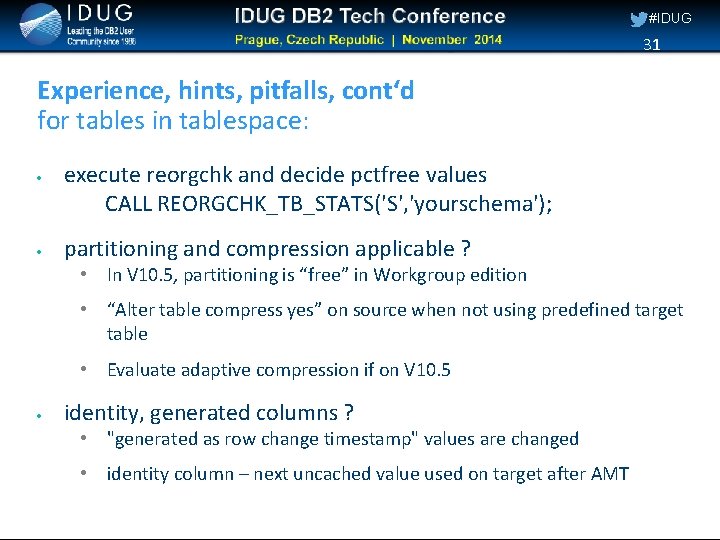 IDUG
Leading the DB2 User Community since 1988

IDUG DB2 Tech Conference
Prague, Czech Republic | November 2014

#IDUG
31

Experience, hints, pitfalls, cont'd
for tables in tablespace:

• execute reorgchk and decide pctfree values
CALL REORGCHK_TB_STATS('S','yourschema');

• partitioning and compression applicable ?
• In V10.5, partitioning is "free" in Workgroup edition
• "Alter table compress yes" on source when not using predefined target table
• Evaluate adaptive compression if on V10.5

• identity, generated columns ?
• "generated as row change timestamp" values are changed
• identity column – next uncached value used on target after AMT